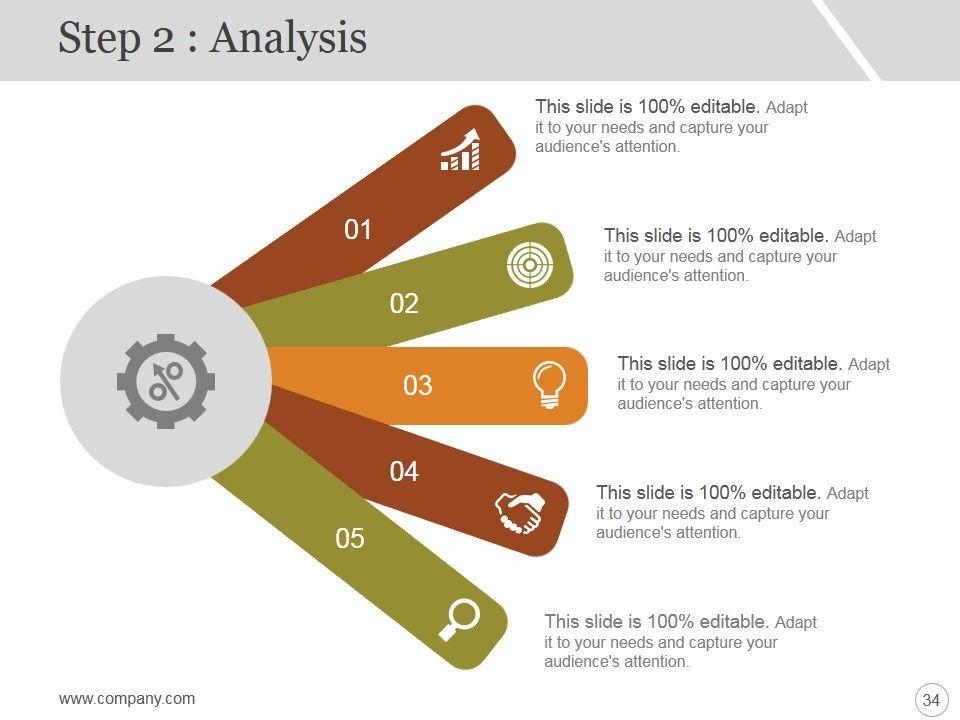 Step 2 : Analysis

01

This slide is 100% editable. Adapt it to your needs and capture your audience's attention.

02

This slide is 100% editable. Adapt it to your needs and capture your audience's attention.

03

This slide is 100% editable. Adapt it to your needs and capture your audience's attention.

04

This slide is 100% editable. Adapt it to your needs and capture your audience's attention.

05

This slide is 100% editable. Adapt it to your needs and capture your audience's attention.

www.company.com

34